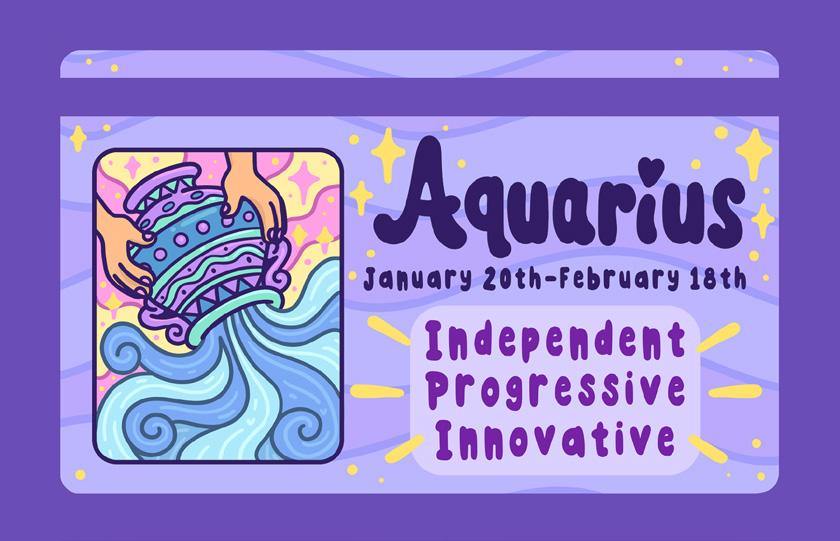 Aquarius

January 20th-February 18th

Independent
Progressive
Innovative